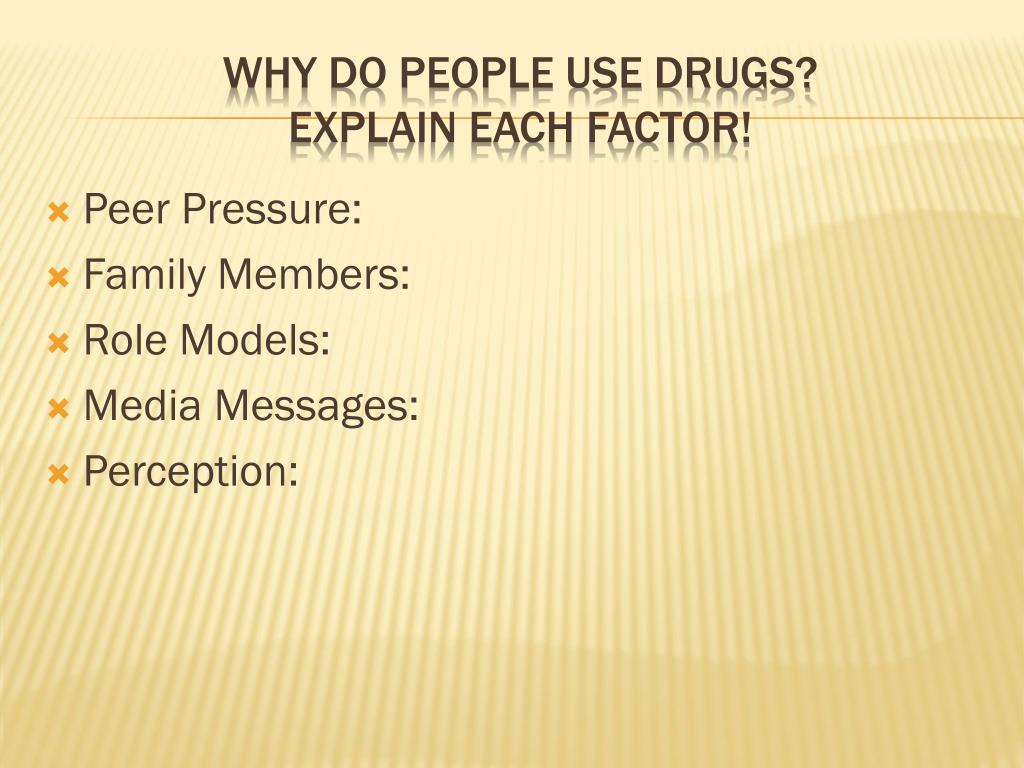 WHY DO PEOPLE USE DRUGS?
EXPLAIN EACH FACTOR!

Peer Pressure:
Family Members:
Role Models:
Media Messages:
Perception: